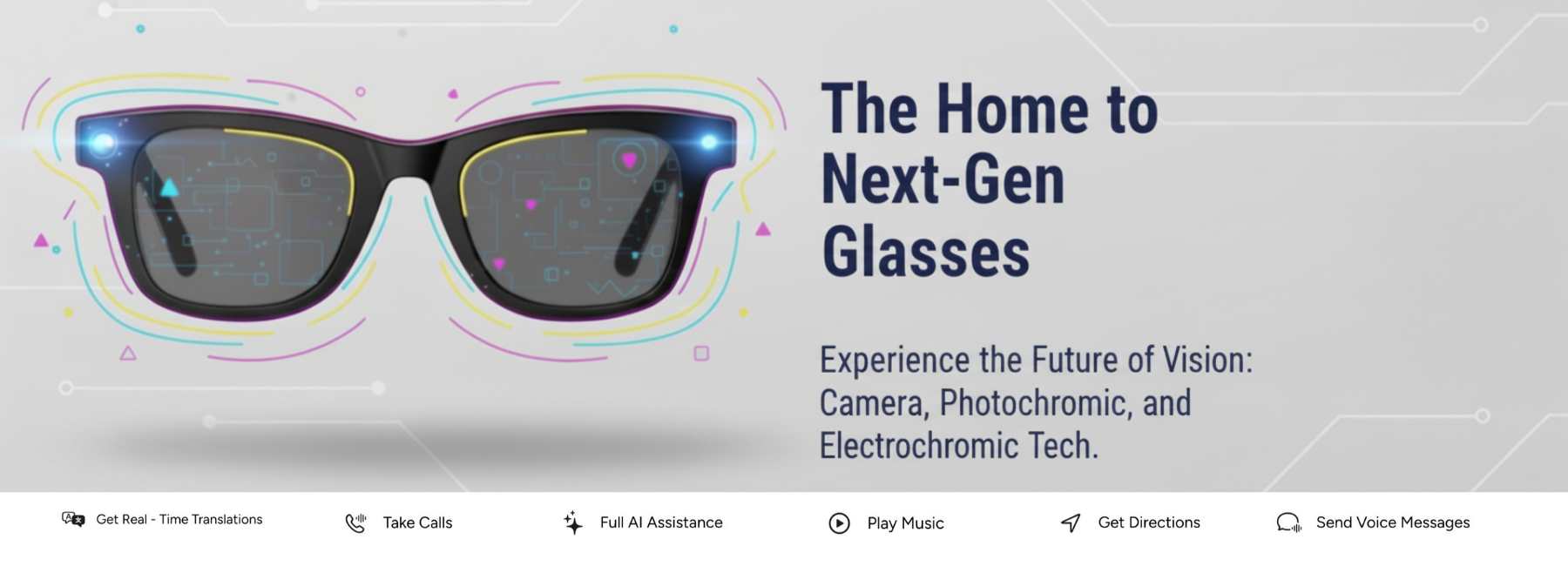 The Home to Next-Gen Glasses

Experience the Future of Vision: Camera, Photochromic, and Electrochromic Tech.

Get Real - Time Translations

Take Calls

Full AI Assistance

Play Music

Get Directions

Send Voice Messages